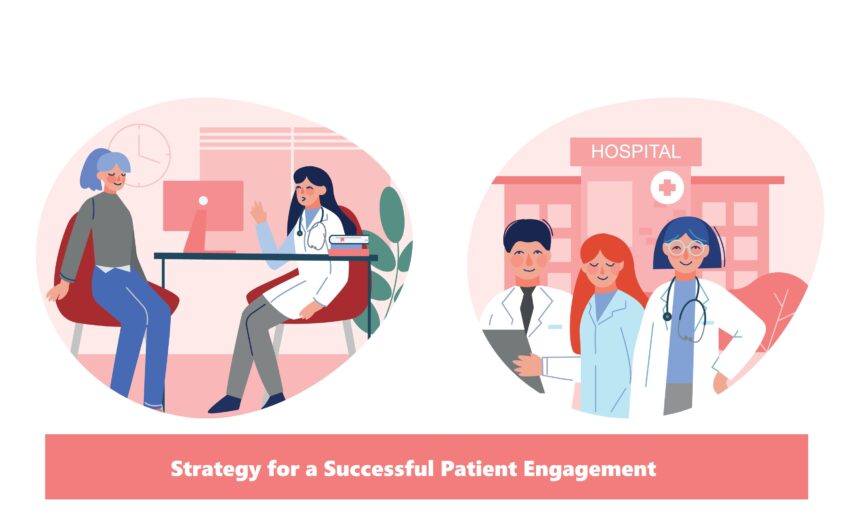 HOSPITAL

Strategy for a Successful Patient Engagement